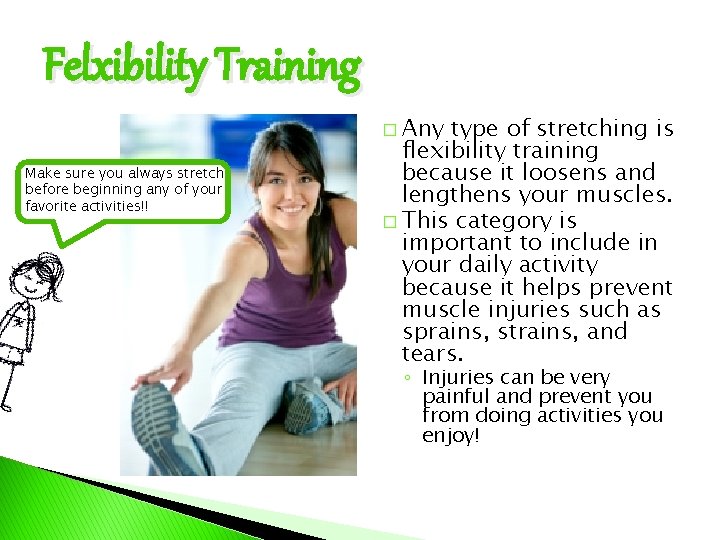 Felxibility Training

Make sure you always stretch before beginning any of your favorite activities!!

□ Any type of stretching is flexibility training because it loosens and lengthens your muscles.

□ This category is important to include in your daily activity because it helps prevent muscle injuries such as sprains, strains, and tears.

◦ Injuries can be very painful and prevent you from doing activities you enjoy!